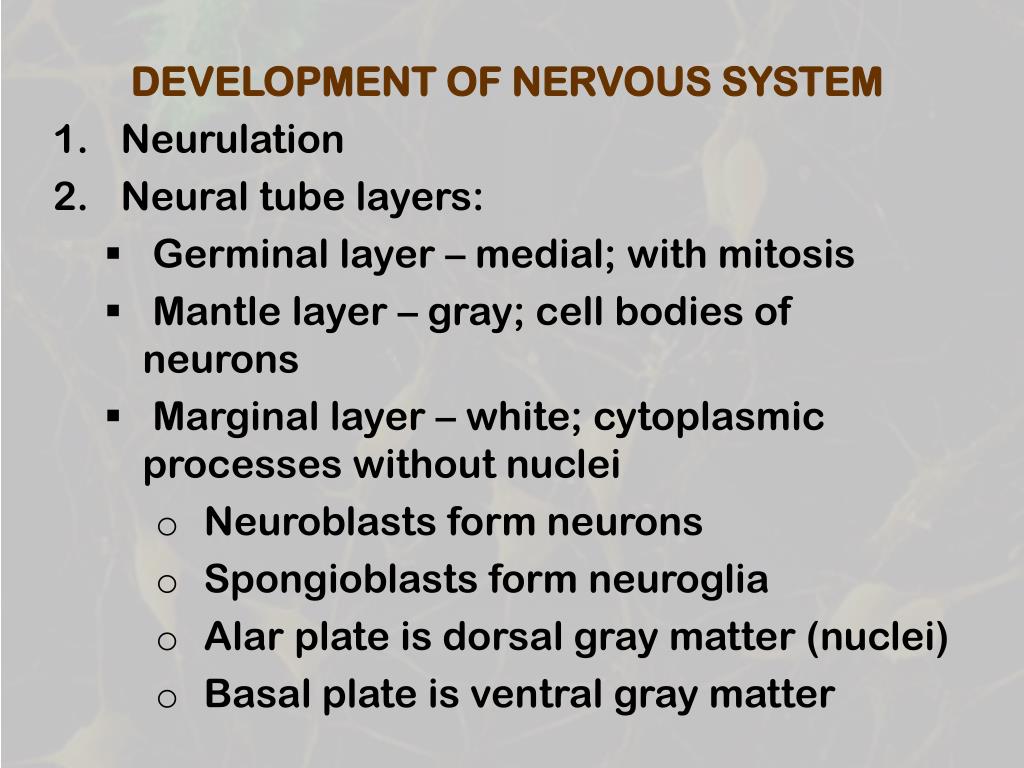 DEVELOPMENT OF NERVOUS SYSTEM

1. Neurulation
2. Neural tube layers:
▪ Germinal layer – medial; with mitosis
▪ Mantle layer – gray; cell bodies of neurons
▪ Marginal layer – white; cytoplasmic processes without nuclei
o Neuroblasts form neurons
o Spongioblasts form neuroglia
o Alar plate is dorsal gray matter (nuclei)
o Basal plate is ventral gray matter